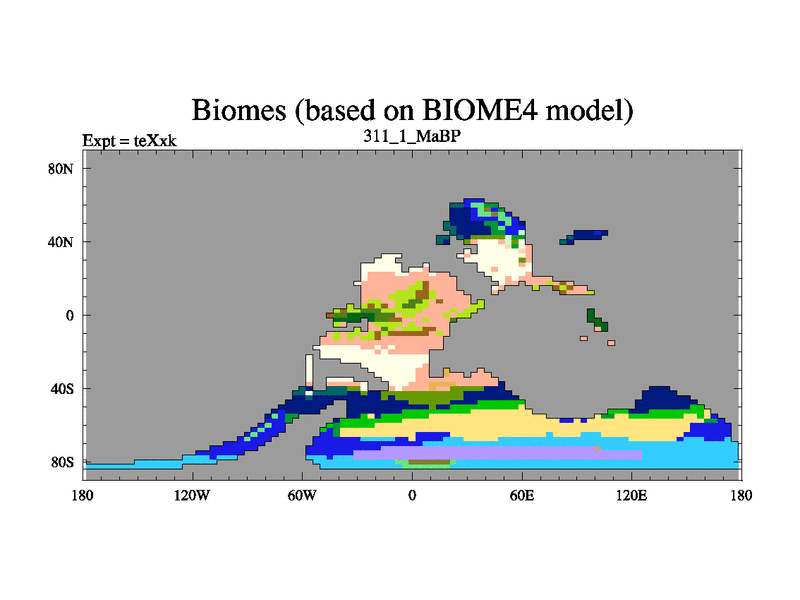 Biomes (based on BIOME4 model)

Expt = teXxk

311_1_MaBP

80N
40N
0
40S
80S

180
120W
60W
0
60E
120E
180